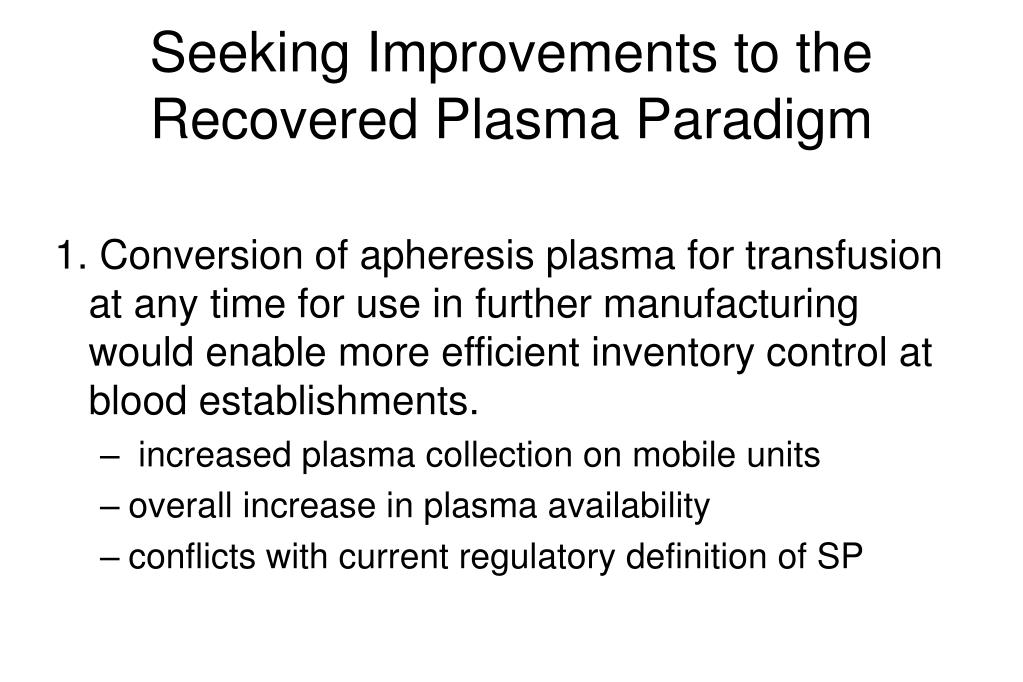 Seeking Improvements to the Recovered Plasma Paradigm

1. Conversion of apheresis plasma for transfusion at any time for use in further manufacturing would enable more efficient inventory control at blood establishments.

– increased plasma collection on mobile units
– overall increase in plasma availability
– conflicts with current regulatory definition of SP